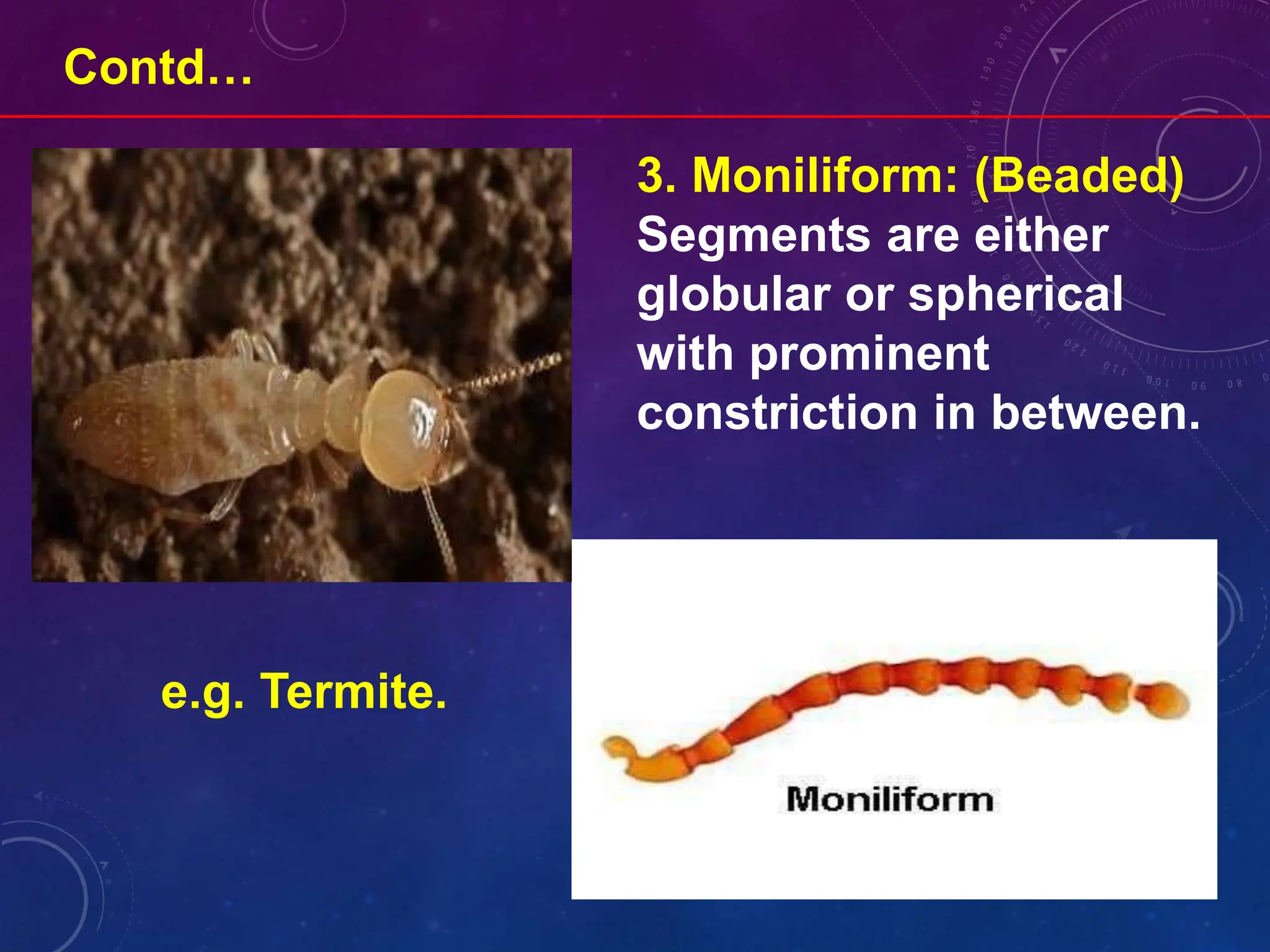 Contd…

3. Moniliform: (Beaded) Segments are either globular or spherical with prominent constriction in between.

e.g. Termite.

Moniliform